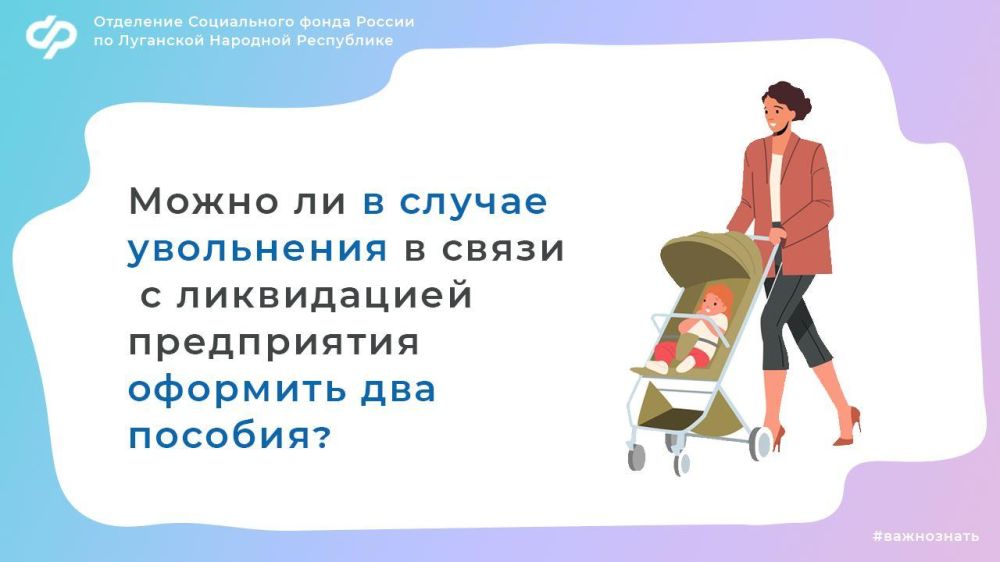 Отделение Социального фонда России по Луганской Народной Республике

Можно ли в случае увольнения в связи с ликвидацией предприятия оформить два пособия?

#важнознать